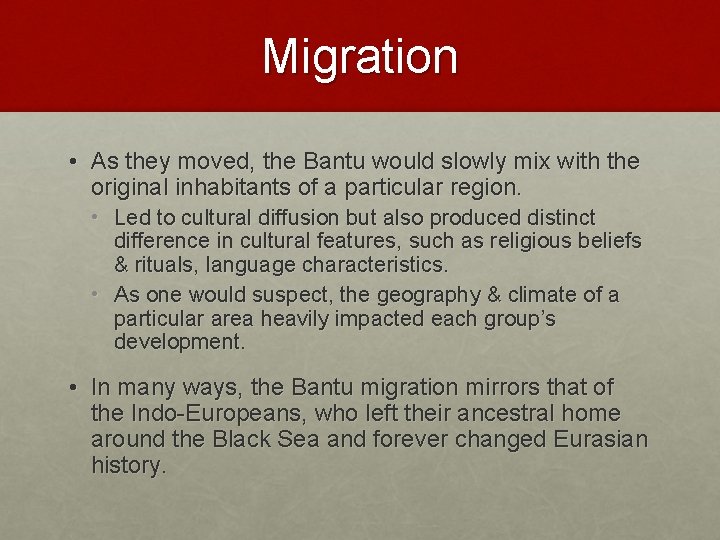 Migration

• As they moved, the Bantu would slowly mix with the original inhabitants of a particular region.
  • Led to cultural diffusion but also produced distinct difference in cultural features, such as religious beliefs & rituals, language characteristics.
  • As one would suspect, the geography & climate of a particular area heavily impacted each group's development.

• In many ways, the Bantu migration mirrors that of the Indo-Europeans, who left their ancestral home around the Black Sea and forever changed Eurasian history.